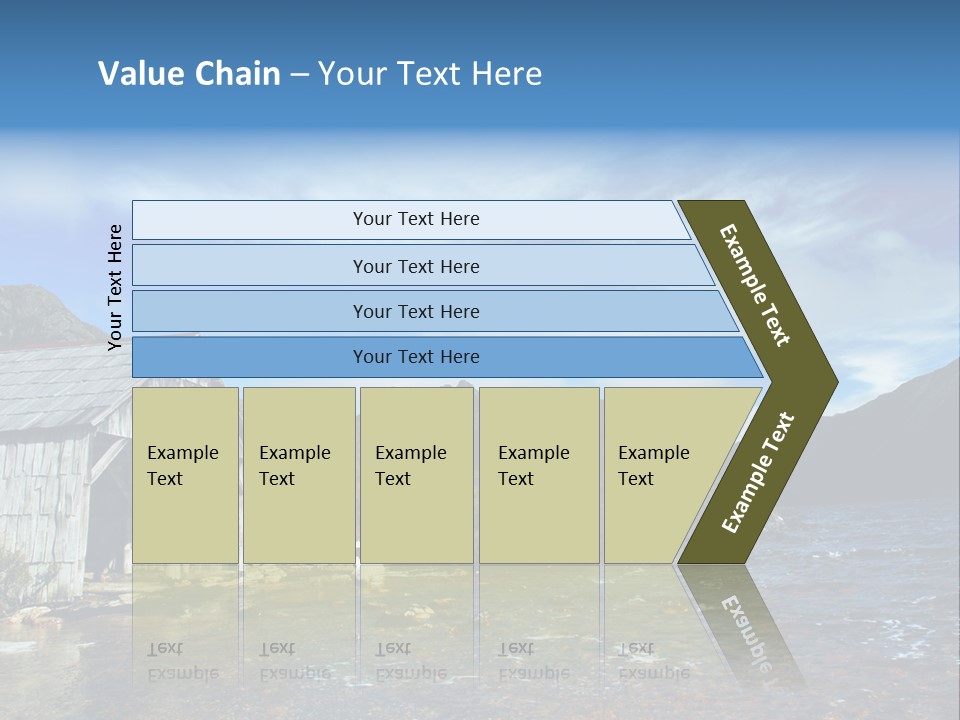 Value Chain – Your Text Here

Your Text Here

Your Text Here

Your Text Here

Your Text Here

Your Text Here

Example Text

Example Text

Example Text

Example Text

Example Text

Example Text

Example Text